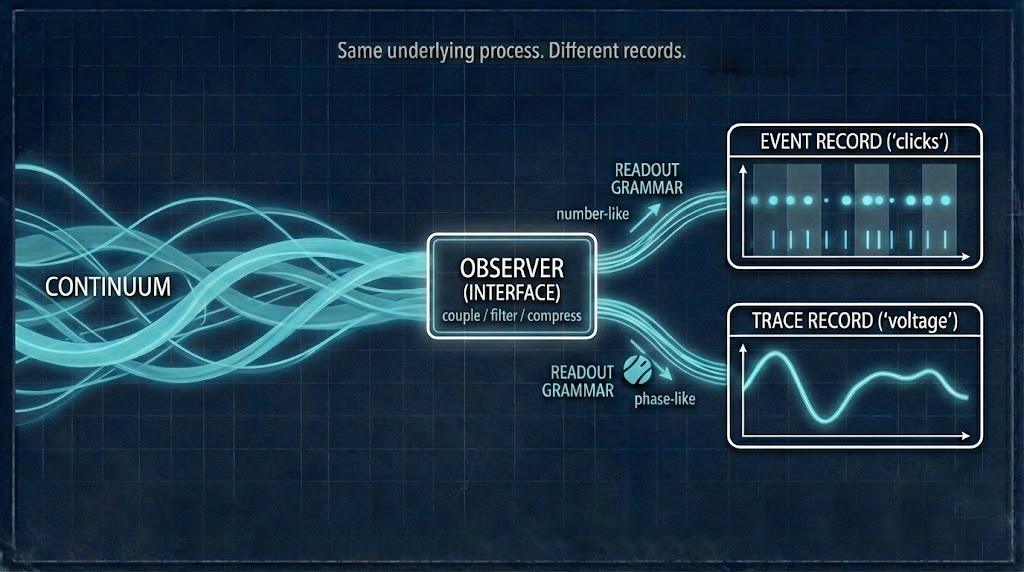 Same underlying process. Different records.

CONTINUUM

OBSERVER
(INTERFACE)
couple / filter / compress

READOUT
GRAMMAR
number-like

EVENT RECORD ('clicks')

READOUT
GRAMMAR
phase-like

TRACE RECORD ('voltage')